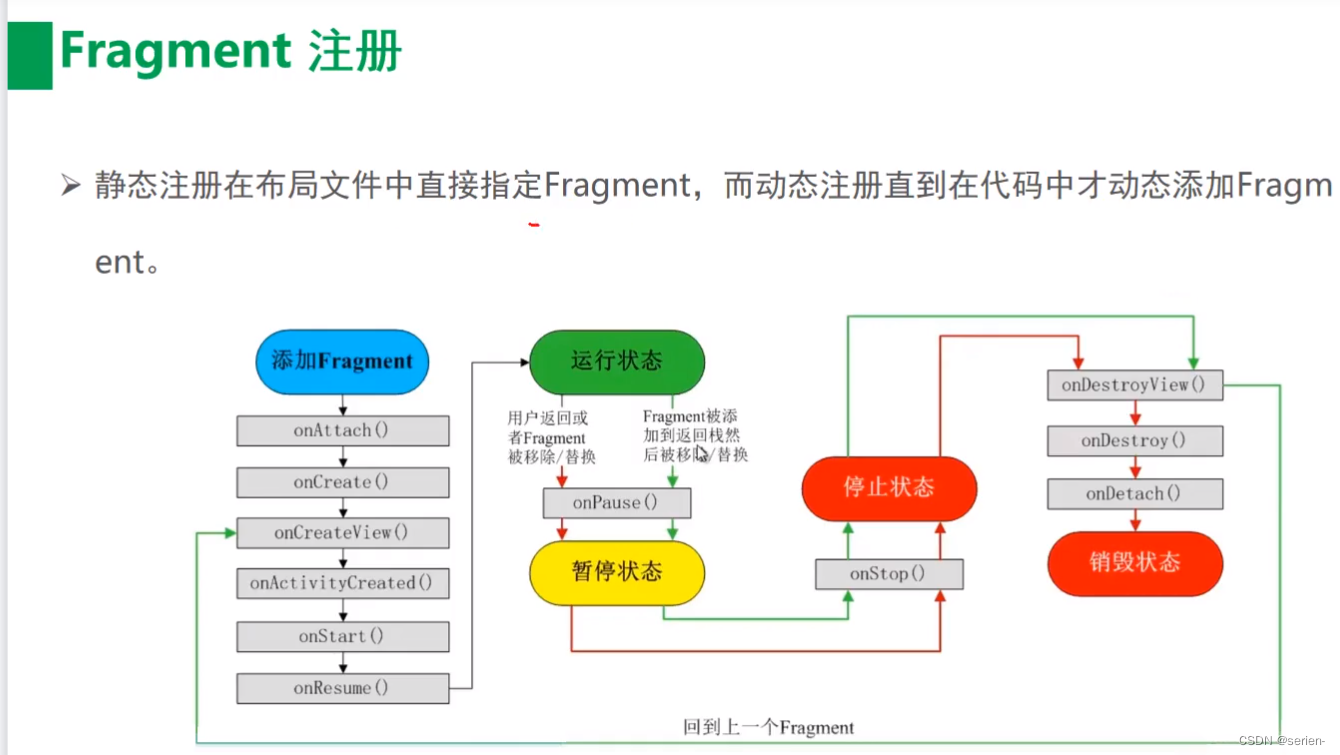 Fragment 注册

➢ 静态注册在布局文件中直接指定Fragment，而动态注册直到在代码中才动态添加Fragment。

添加Fragment

onAttach()

onCreate()

onCreateView()

onActivityCreated()

onStart()

onResume()

运行状态

用户返回或者Fragment被移除/替换

Fragment被添加到返回栈然后被移除/替换

onPause()

暂停状态

停止状态

onStop()

onDestroyView()

onDestroy()

onDetach()

销毁状态

回到上一个Fragment

CSDN @serien-